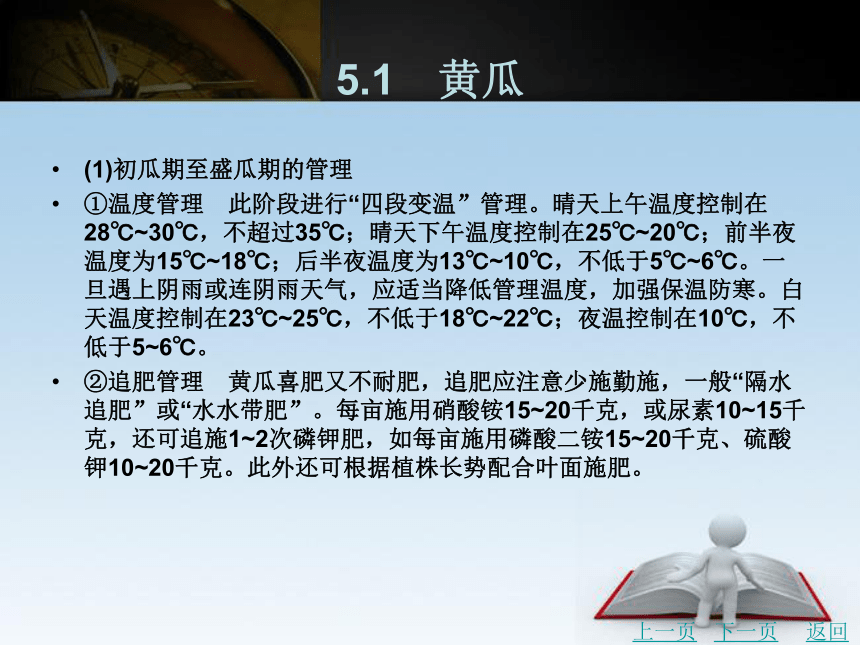 5.1 黄瓜

• (1)初瓜期至盛瓜期的管理

• ①温度管理　此阶段进行“四段变温”管理。晴天上午温度控制在28℃~30℃，不超过35℃；晴天下午温度控制在25℃~20℃；前半夜温度为15℃~18℃；后半夜温度为13℃~10℃，不低于5℃~6℃。一旦遇上阴雨或连阴雨天气，应适当降低管理温度，加强保温防寒。白天温度控制在23℃~25℃，不低于18℃~22℃；夜温控制在10℃，不低于5~6℃。

• ②追肥管理　黄瓜喜肥又不耐肥，追肥应注意少施勤施，一般“隔水追肥”或“水水带肥”。每亩施用硝酸铵15~20千克，或尿素10~15千克，还可追施1~2次磷钾肥，如每亩施用磷酸二铵15~20千克、硫酸钾10~20千克。此外还可根据植株长势配合叶面施肥。

上一页 下一页 返回